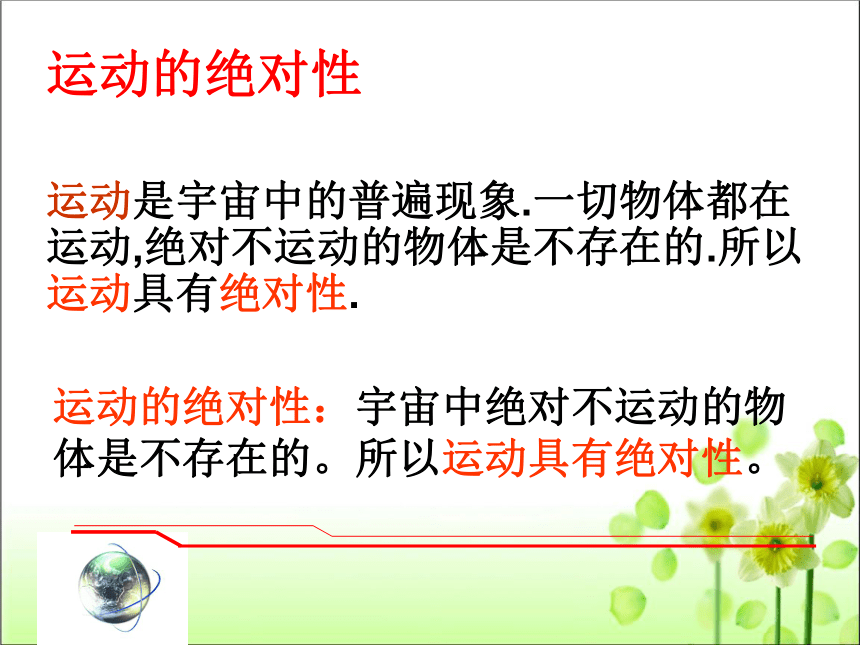 运动的绝对性

运动是宇宙中的普遍现象.一切物体都在运动,绝对不运动的物体是不存在的.所以运动具有绝对性.

运动的绝对性：宇宙中绝对不运动的物体是不存在的。所以运动具有绝对性。